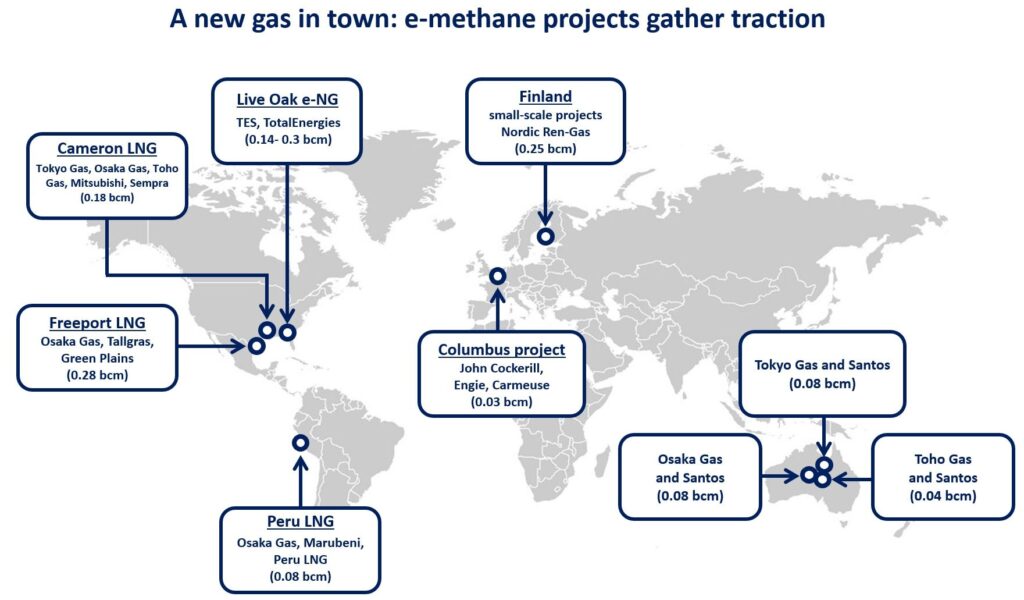 A new gas in town: e-methane projects gather traction

Live Oak e-NG
TES, TotalEnergies
(0.14- 0.3 bcm)

Finland
small-scale projects
Nordic Ren-Gas
(0.25 bcm)

Cameron LNG
Tokyo Gas, Osaka Gas, Toho Gas, Mitsubishi, Sempra
(0.18 bcm)

Freeport LNG
Osaka Gas, Tallgras, Green Plains
(0.28 bcm)

Columbus project
John Cockerill, Engie, Carmeuse
(0.03 bcm)

Tokyo Gas and Santos
(0.08 bcm)

Osaka Gas and Santos
(0.08 bcm)

Toho Gas and Santos
(0.04 bcm)

Peru LNG
Osaka Gas, Marubeni, Peru LNG
(0.08 bcm)